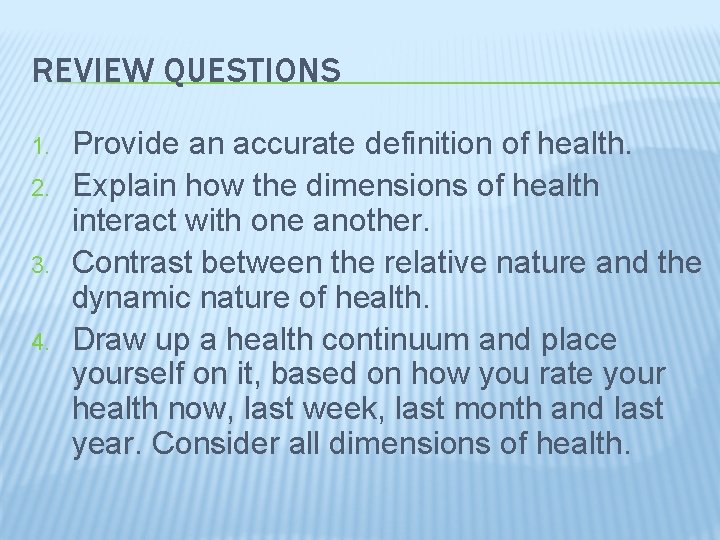 REVIEW QUESTIONS

1. Provide an accurate definition of health.
2. Explain how the dimensions of health interact with one another.
3. Contrast between the relative nature and the dynamic nature of health.
4. Draw up a health continuum and place yourself on it, based on how you rate your health now, last week, last month and last year. Consider all dimensions of health.